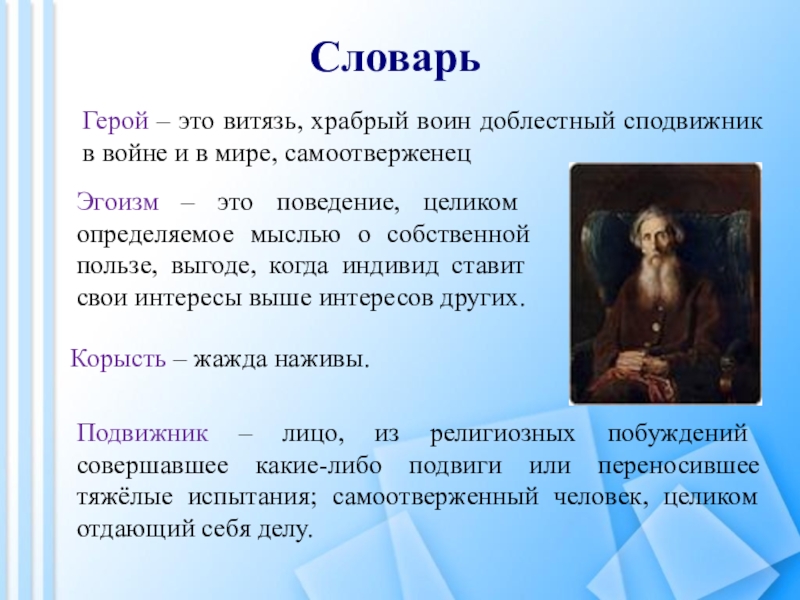 Словарь

Герой – это витязь, храбрый воин доблестный сподвижник в войне и в мире, самоотверженец

Эгоизм – это поведение, целиком определяемое мыслью о собственной пользе, выгоде, когда индивид ставит свои интересы выше интересов других.

Корысть – жажда наживы.

Подвижник – лицо, из религиозных побуждений совершавшее какие-либо подвиги или переносившее тяжёлые испытания; самоотверженный человек, целиком отдающий себя делу.